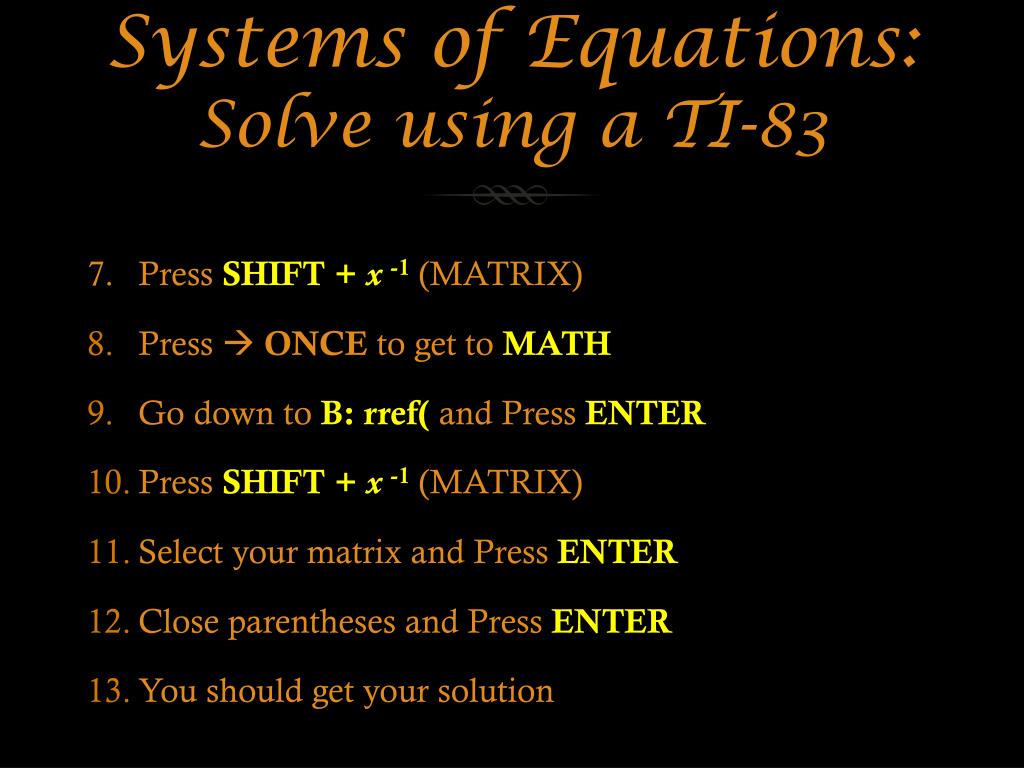 Systems of Equations:
Solve using a TI-83

7. Press SHIFT + $x^{-1}$ (MATRIX)

8. Press → ONCE to get to MATH

9. Go down to B: rref( and Press ENTER

10. Press SHIFT + $x^{-1}$ (MATRIX)

11. Select your matrix and Press ENTER

12. Close parentheses and Press ENTER

13. You should get your solution